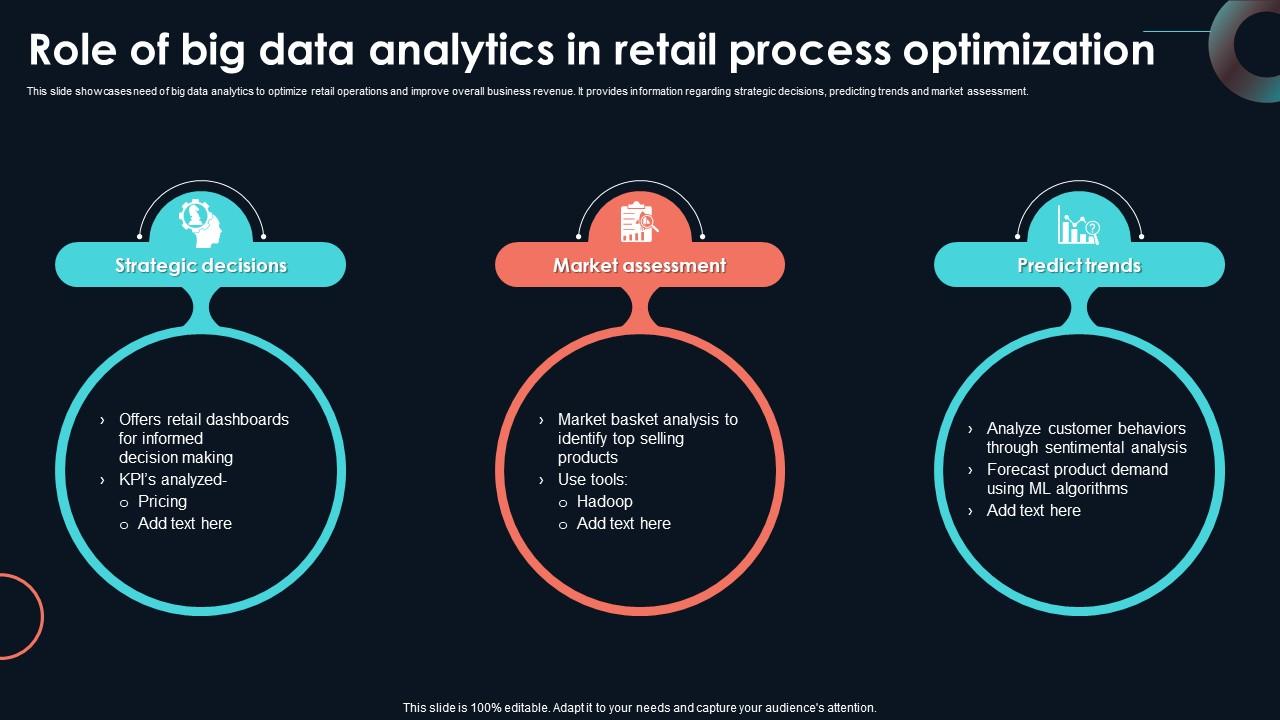 Role of big data analytics in retail process optimization

This slide showcases need of big data analytics to optimize retail operations and improve overall business revenue. It provides information regarding strategic decisions, predicting trends and market assessment.

Strategic decisions

› Offers retail dashboards for informed decision making
› KPI's analyzed-
o Pricing
o Add text here

Market assessment

› Market basket analysis to identify top selling products
› Use tools:
o Hadoop
o Add text here

Predict trends

› Analyze customer behaviors through sentimental analysis
› Forecast product demand using ML algorithms
› Add text here

This slide is 100% editable. Adapt it to your needs and capture your audience's attention.